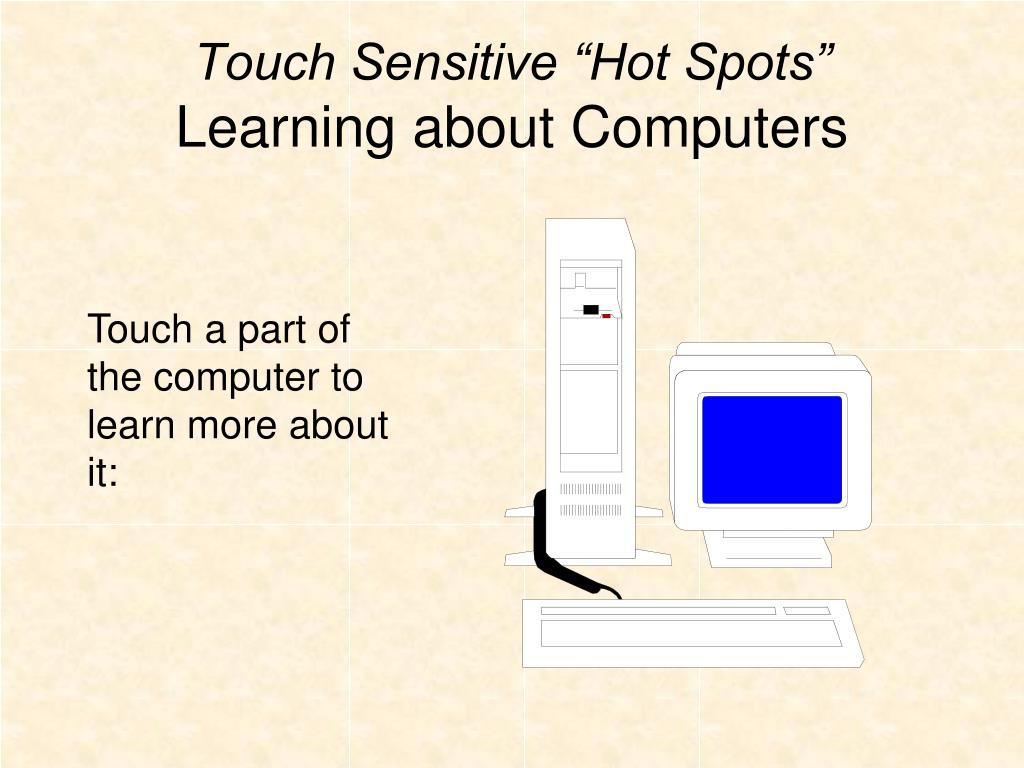 Touch Sensitive “Hot Spots”
Learning about Computers

Touch a part of the computer to learn more about it: